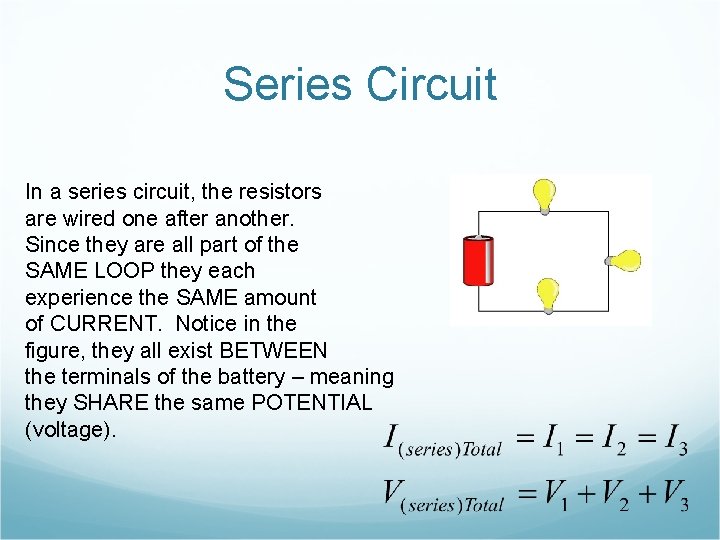 Series Circuit

In a series circuit, the resistors are wired one after another. Since they are all part of the SAME LOOP they each experience the SAME amount of CURRENT. Notice in the figure, they all exist BETWEEN the terminals of the battery – meaning they SHARE the same POTENTIAL (voltage).

$I_{(series)Total} = I_1 = I_2 = I_3$

$V_{(series)Total} = V_1 + V_2 + V_3$